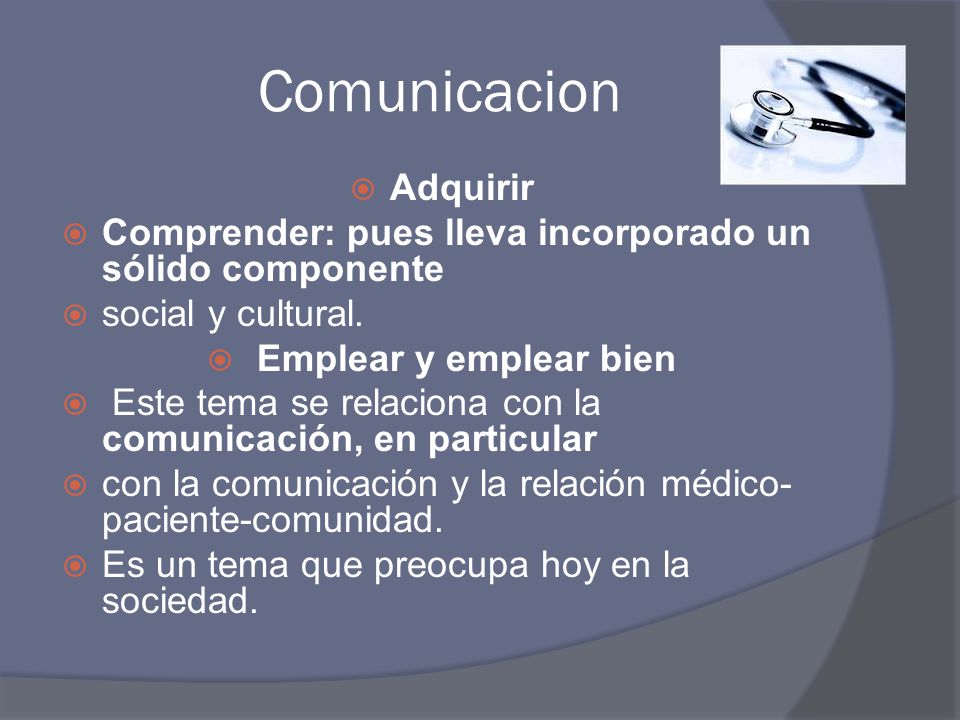 Comunicacion

Adquirir

Comprender: pues lleva incorporado un sólido componente

social y cultural.

Emplear y emplear bien

Este tema se relaciona con la comunicación, en particular

con la comunicación y la relación médico-paciente-comunidad.

Es un tema que preocupa hoy en la sociedad.